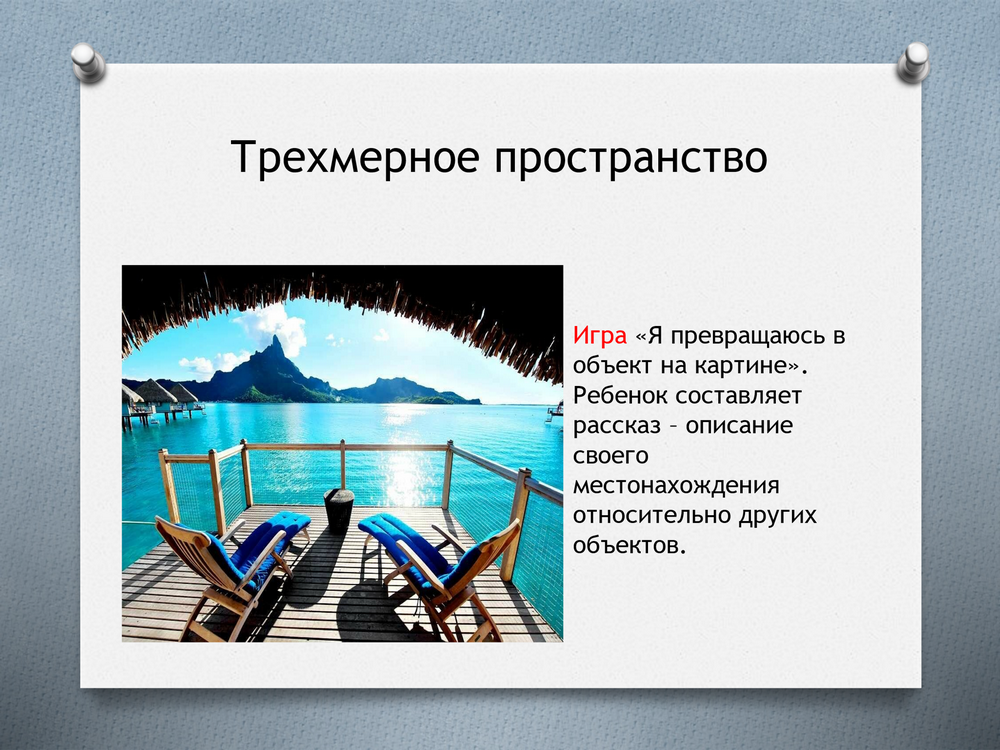 Трехмерное пространство

Игра «Я превращаюсь в объект на картине». Ребенок составляет рассказ – описание своего местонахождения относительно других объектов.